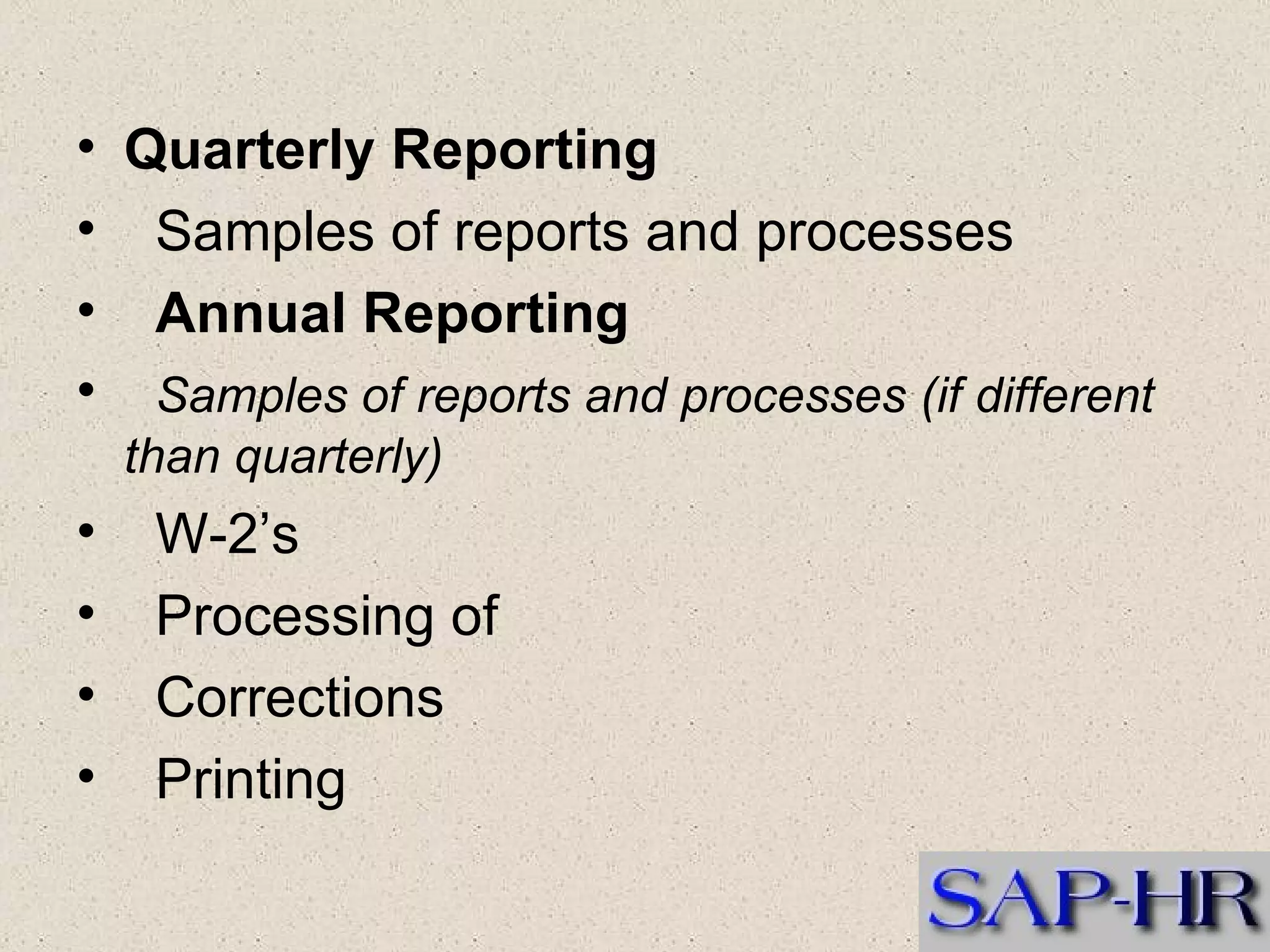 • Quarterly Reporting
• Samples of reports and processes
• Annual Reporting
• Samples of reports and processes (if different than quarterly)
• W-2’s
• Processing of
• Corrections
• Printing

SAP-HR